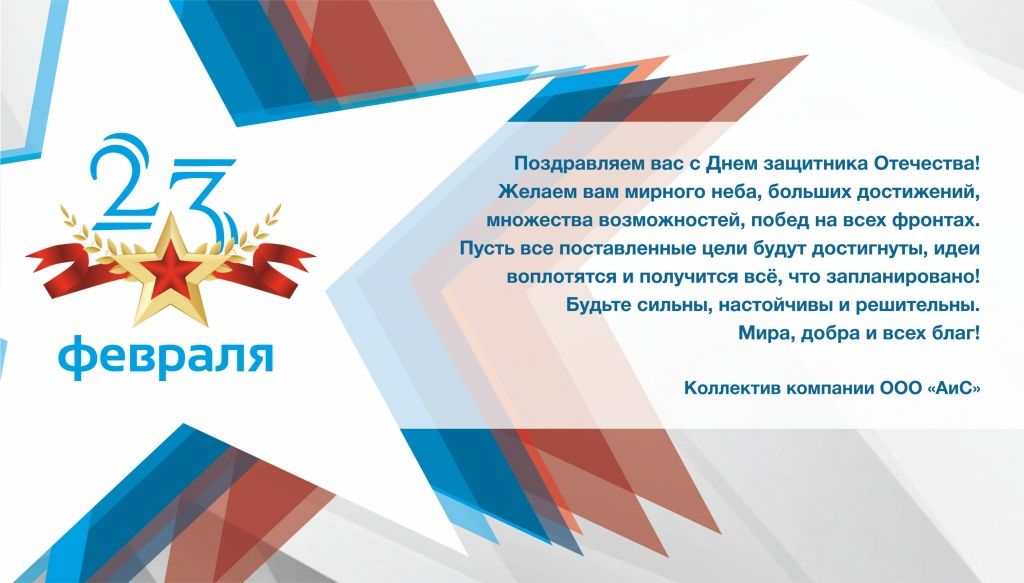 23
февраля

Поздравляем вас с Днем защитника Отечества! Желаем вам мирного неба, больших достижений, множества возможностей, побед на всех фронтах. Пусть все поставленные цели будут достигнуты, идеи воплотятся и получится всё, что запланировано! Будьте сильны, настойчивы и решительны. Мира, добра и всех благ!

Коллектив компании ООО «АиС»